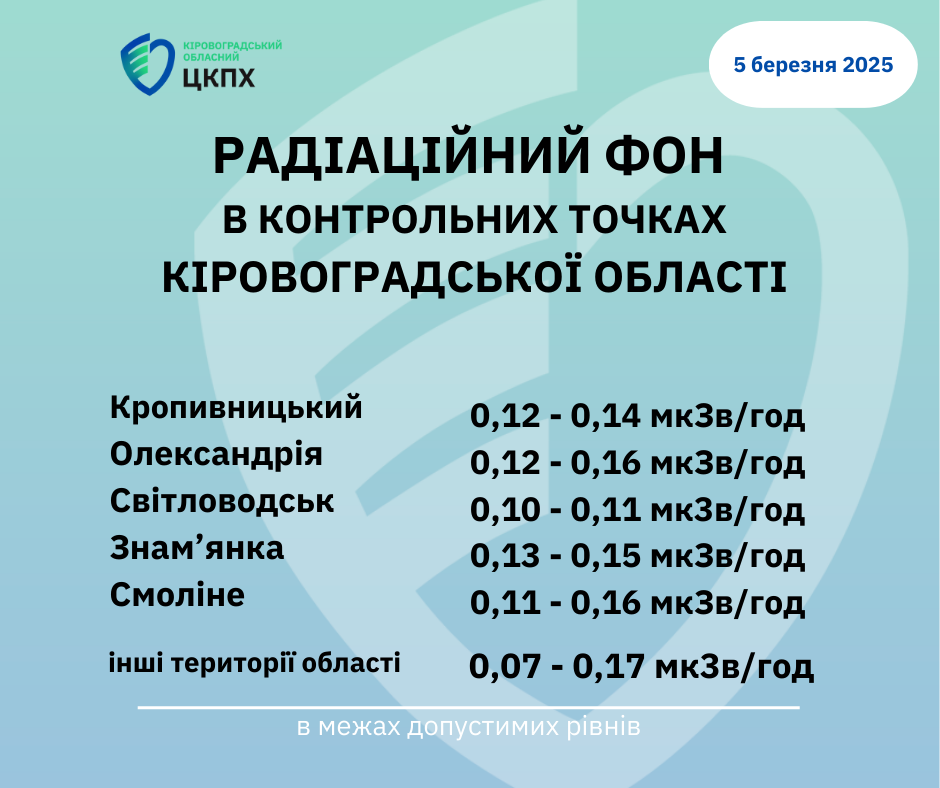 КІРОВОГРАДСЬКИЙ ОБЛАСНИЙ
ЦКПХ

5 березня 2025

РАДІАЦІЙНИЙ ФОН
В КОНТРОЛЬНИХ ТОЧКАХ
КІРОВОГРАДСЬКОЇ ОБЛАСТІ

Кропивницький 0,12 - 0,14 мкЗв/год
Олександрія 0,12 - 0,16 мкЗв/год
Світловодськ 0,10 - 0,11 мкЗв/год
Знам'янка 0,13 - 0,15 мкЗв/год
Смоліне 0,11 - 0,16 мкЗв/год

інші території області 0,07 - 0,17 мкЗв/год

в межах допустимих рівнів